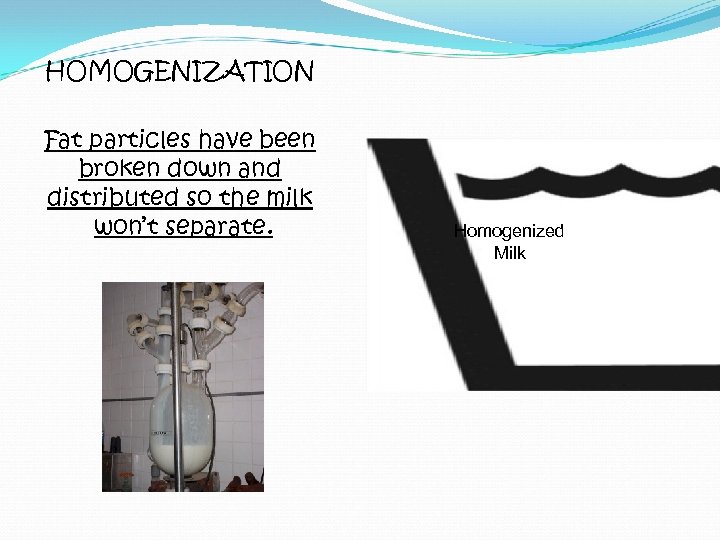 HOMOGENIZATION

Fat particles have been broken down and distributed so the milk won't separate.

Homogenized Milk